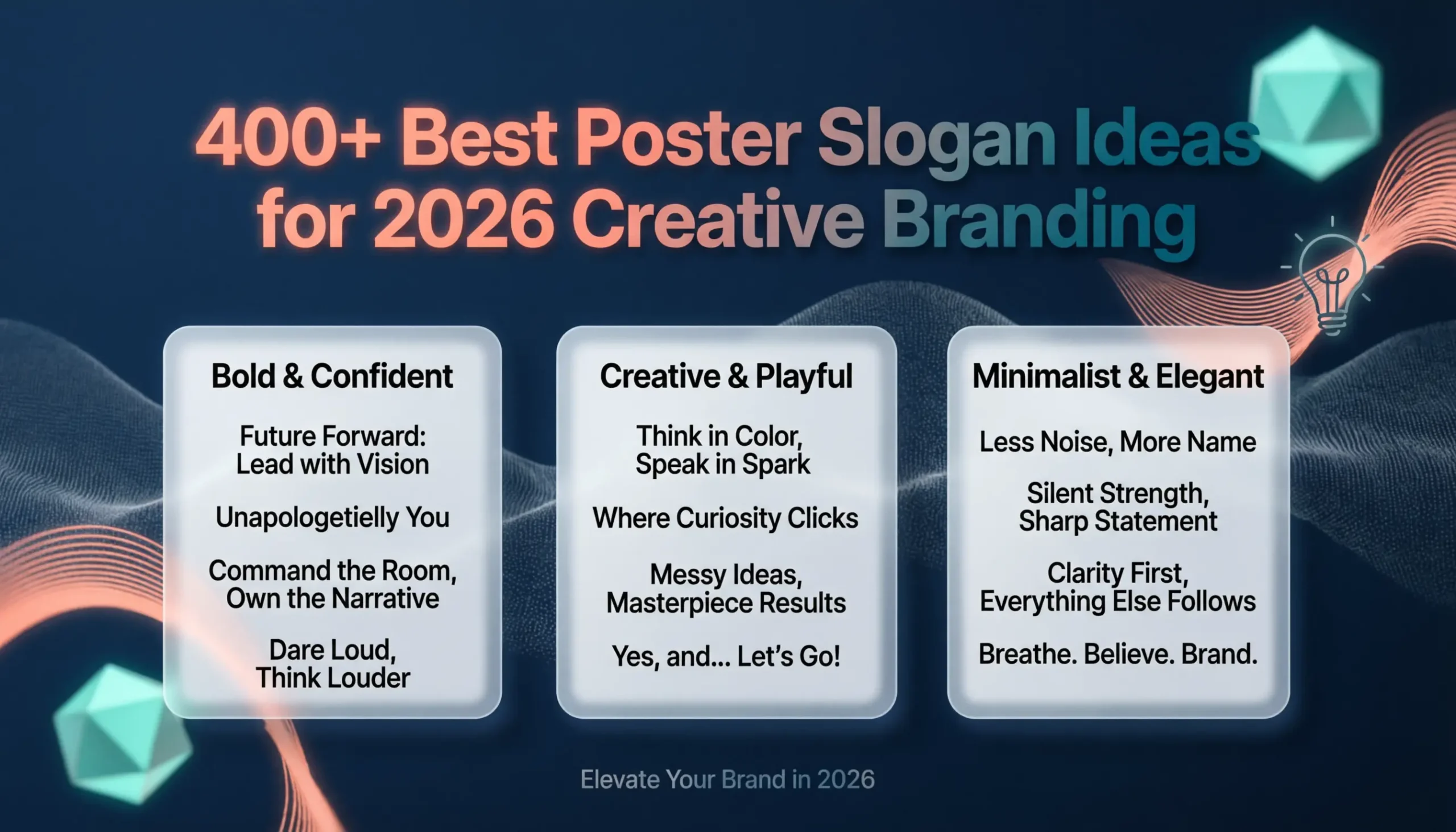 400+ Best Poster Slogan Ideas for 2026 Creative Branding

Bold & Confident

Future Forward: Lead with Vision

Unapologetielly You

Command the Room, Own the Narrative

Dare Loud, Think Louder

Creative & Playful

Think in Color, Speak in Spark

Where Curiosity Clicks

Messy Ideas, Masterpiece Results

Yes, and... Let's Go!

Minimalist & Elegant

Less Noise, More Name

Silent Strength, Sharp Statement

Clarity First, Everything Else Follows

Breathe. Believe. Brand.

Elevate Your Brand in 2026